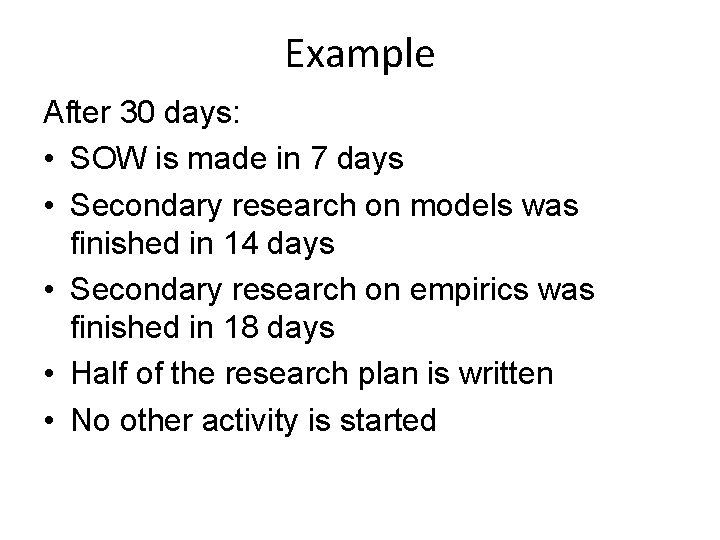 Example

After 30 days:

• SOW is made in 7 days
• Secondary research on models was finished in 14 days
• Secondary research on empirics was finished in 18 days
• Half of the research plan is written
• No other activity is started